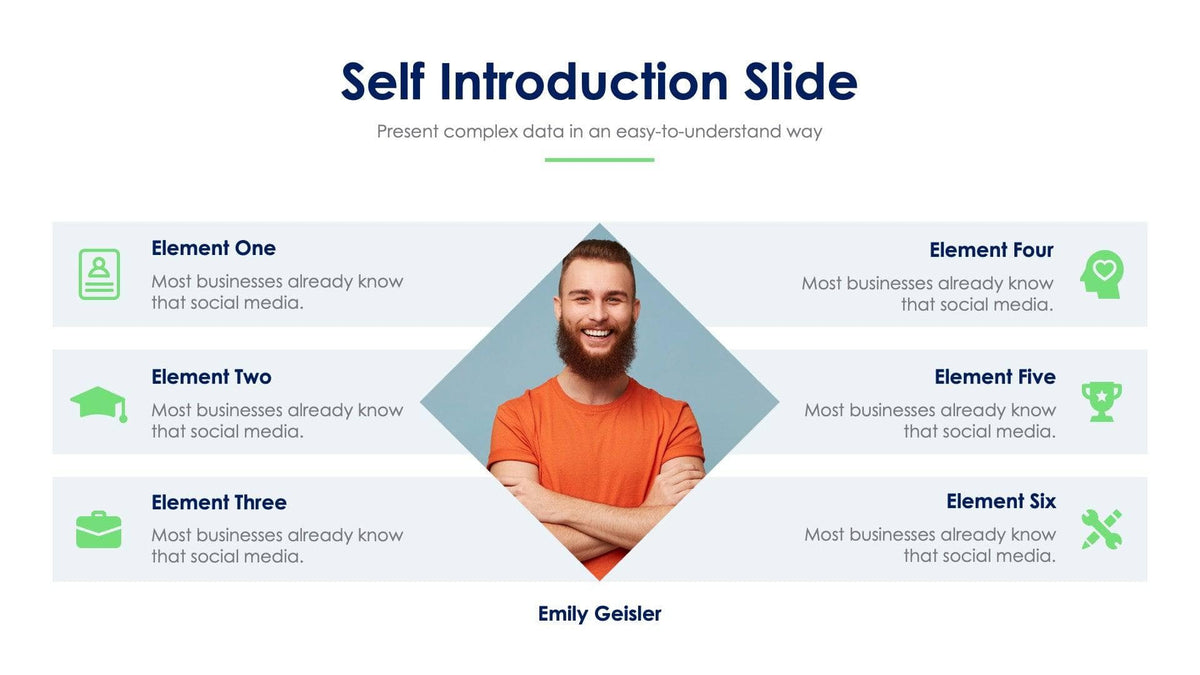 Self Introduction Slide

Present complex data in an easy-to-understand way

Element One

Most businesses already know that social media.

Element Two

Most businesses already know that social media.

Element Three

Most businesses already know that social media.

Element Four

Most businesses already know that social media.

Element Five

Most businesses already know that social media.

Element Six

Most businesses already know that social media.

Emily Geisler